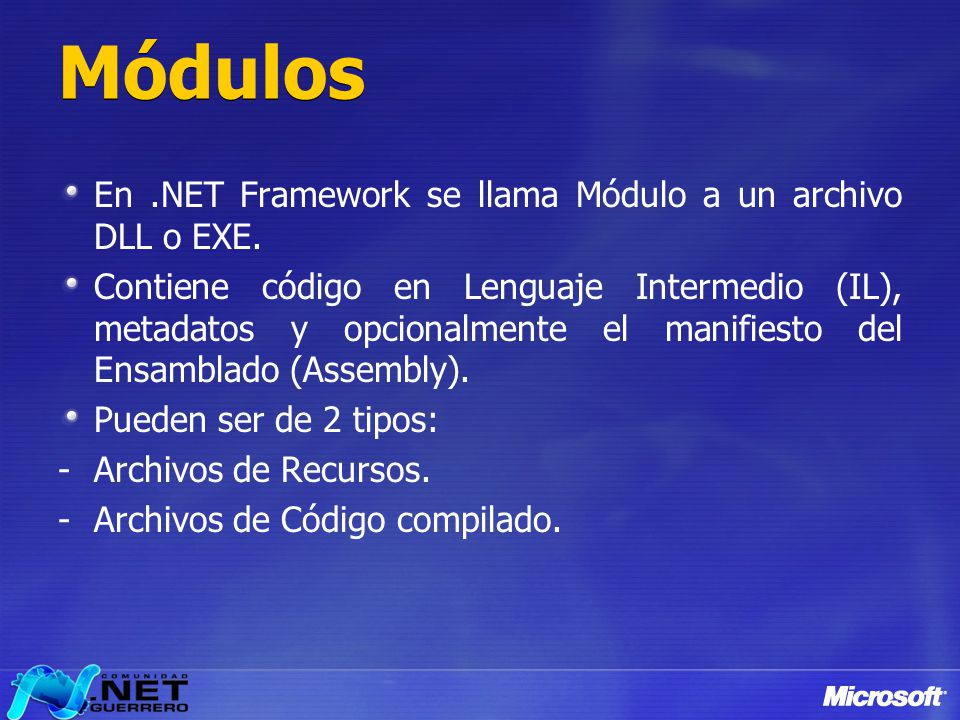 Módulos

En .NET Framework se llama Módulo a un archivo DLL o EXE.

Contiene código en Lenguaje Intermedio (IL), metadatos y opcionalmente el manifiesto del Ensamblado (Assembly).

Pueden ser de 2 tipos:

- Archivos de Recursos.

- Archivos de Código compilado.

COMUNIDAD .NET GUERRERO

Microsoft